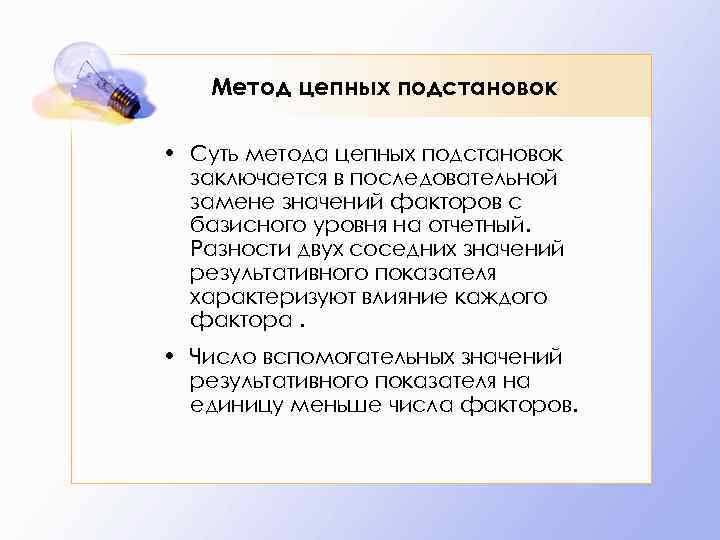 Метод цепных подстановок

• Суть метода цепных подстановок заключается в последовательной замене значений факторов с базисного уровня на отчетный. Разности двух соседних значений результативного показателя характеризуют влияние каждого фактора .

• Число вспомогательных значений результативного показателя на единицу меньше числа факторов.